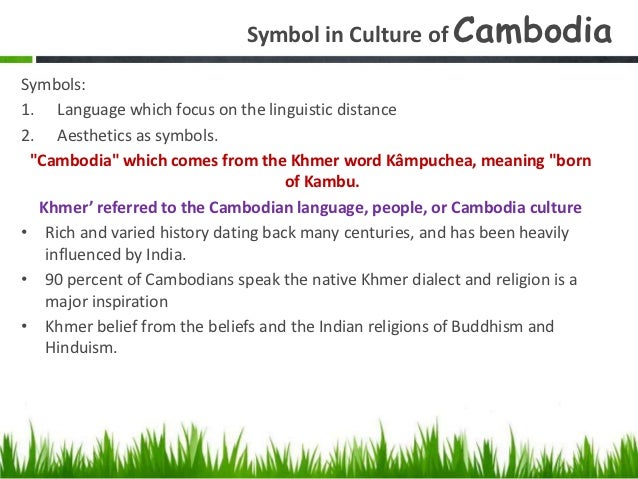 Symbol in Culture of Cambodia

Symbols:
1. Language which focus on the linguistic distance
2. Aesthetics as symbols.

"Cambodia" which comes from the Khmer word Kâmpuchea, meaning "born of Kambu.

Khmer' referred to the Cambodian language, people, or Cambodia culture

• Rich and varied history dating back many centuries, and has been heavily influenced by India.
• 90 percent of Cambodians speak the native Khmer dialect and religion is a major inspiration
• Khmer belief from the beliefs and the Indian religions of Buddhism and Hinduism.